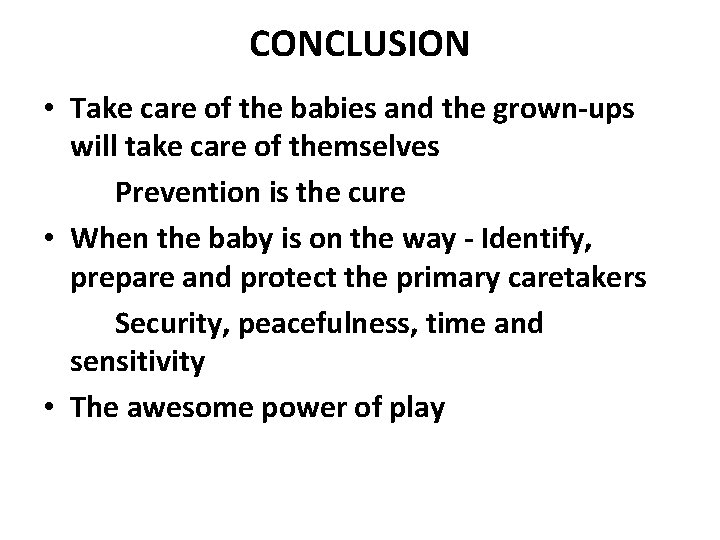 CONCLUSION

• Take care of the babies and the grown-ups will take care of themselves

Prevention is the cure

• When the baby is on the way - Identify, prepare and protect the primary caretakers

Security, peacefulness, time and sensitivity

• The awesome power of play